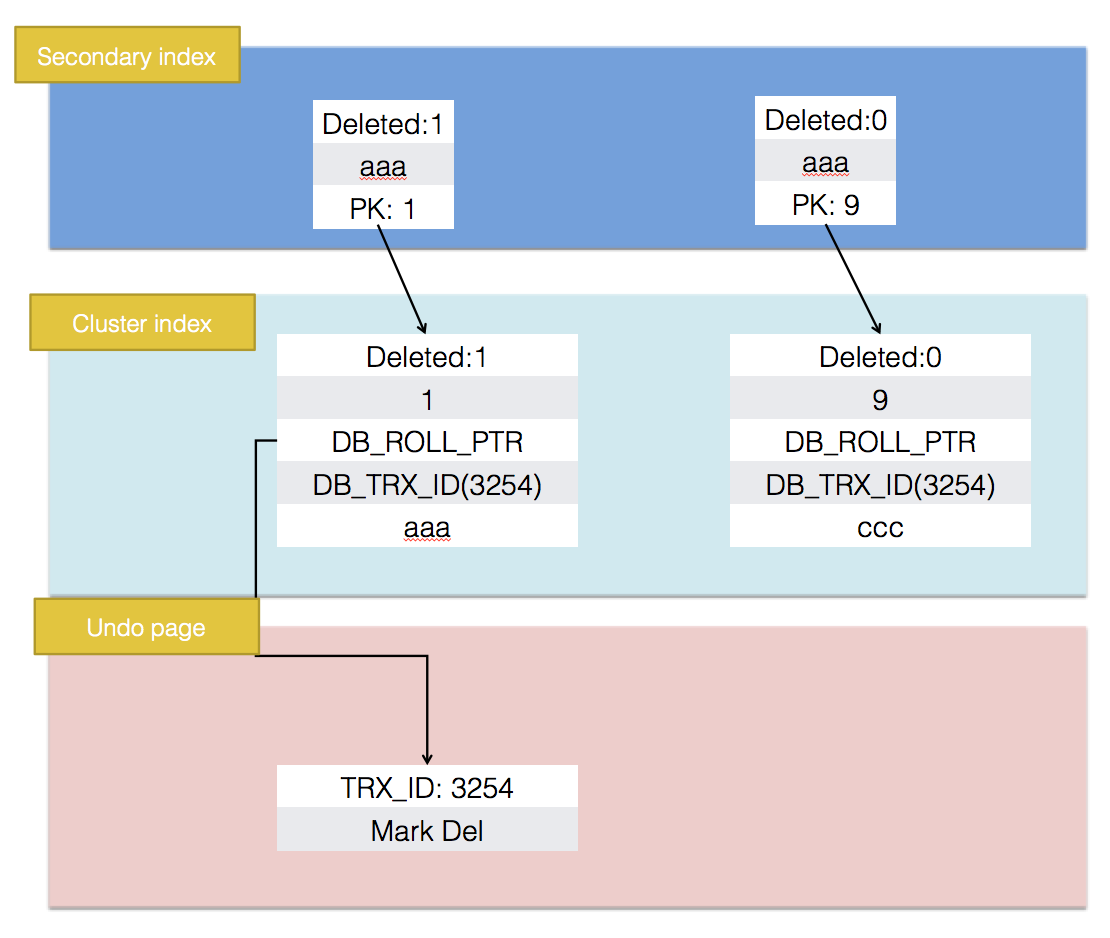 Secondary index

Deleted:1
aaa
PK: 1

Deleted:0
aaa
PK: 9

Cluster index

Deleted:1
1
DB_ROLL_PTR
DB_TRX_ID(3254)
aaa

Deleted:0
9
DB_ROLL_PTR
DB_TRX_ID(3254)
ccc

Undo page

TRX_ID: 3254
Mark Del